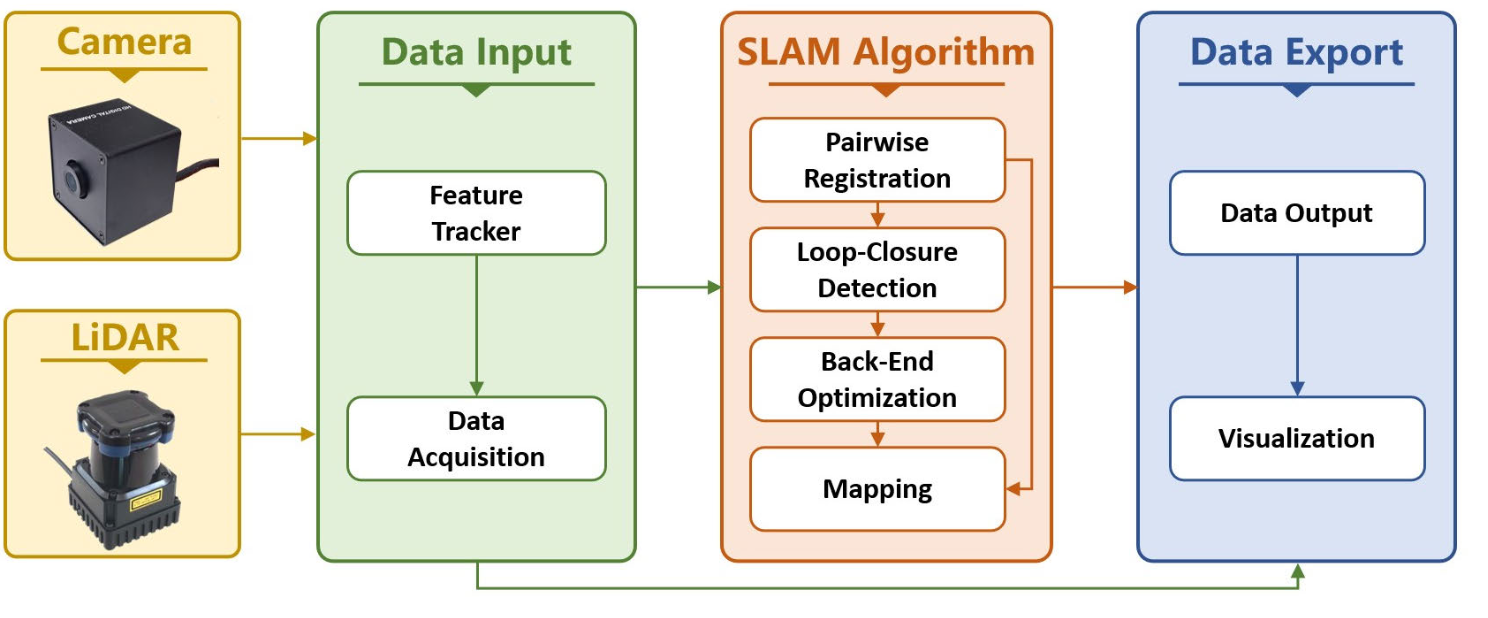 Camera

HD DIGITAL CAMERA

LiDAR

Data Input

Feature Tracker

Data Acquisition

SLAM Algorithm

Pairwise Registration

Loop-Closure Detection

Back-End Optimization

Mapping

Data Export

Data Output

Visualization